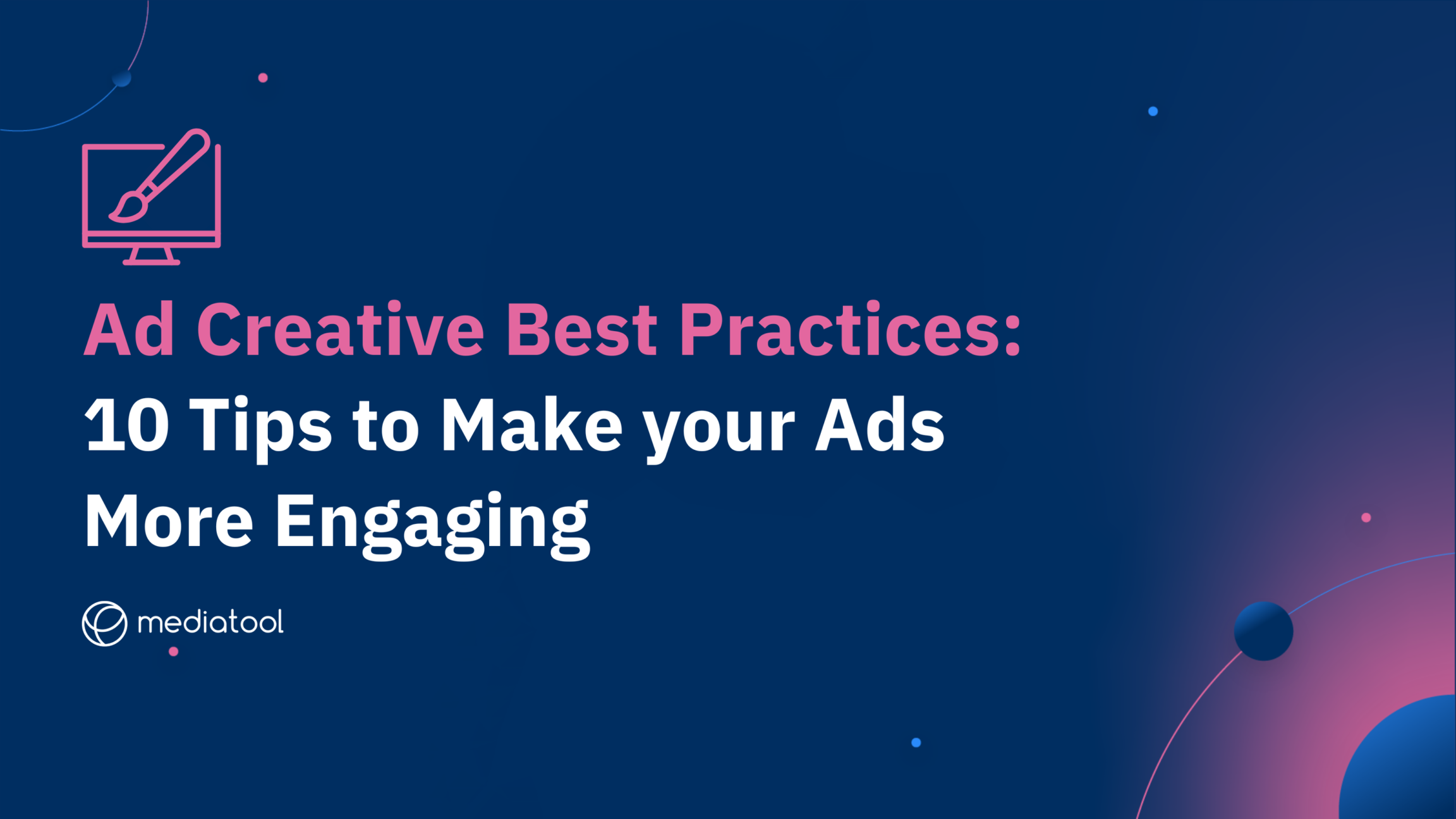 Ad Creative Best Practices:
10 Tips to Make your Ads More Engaging

mediatool